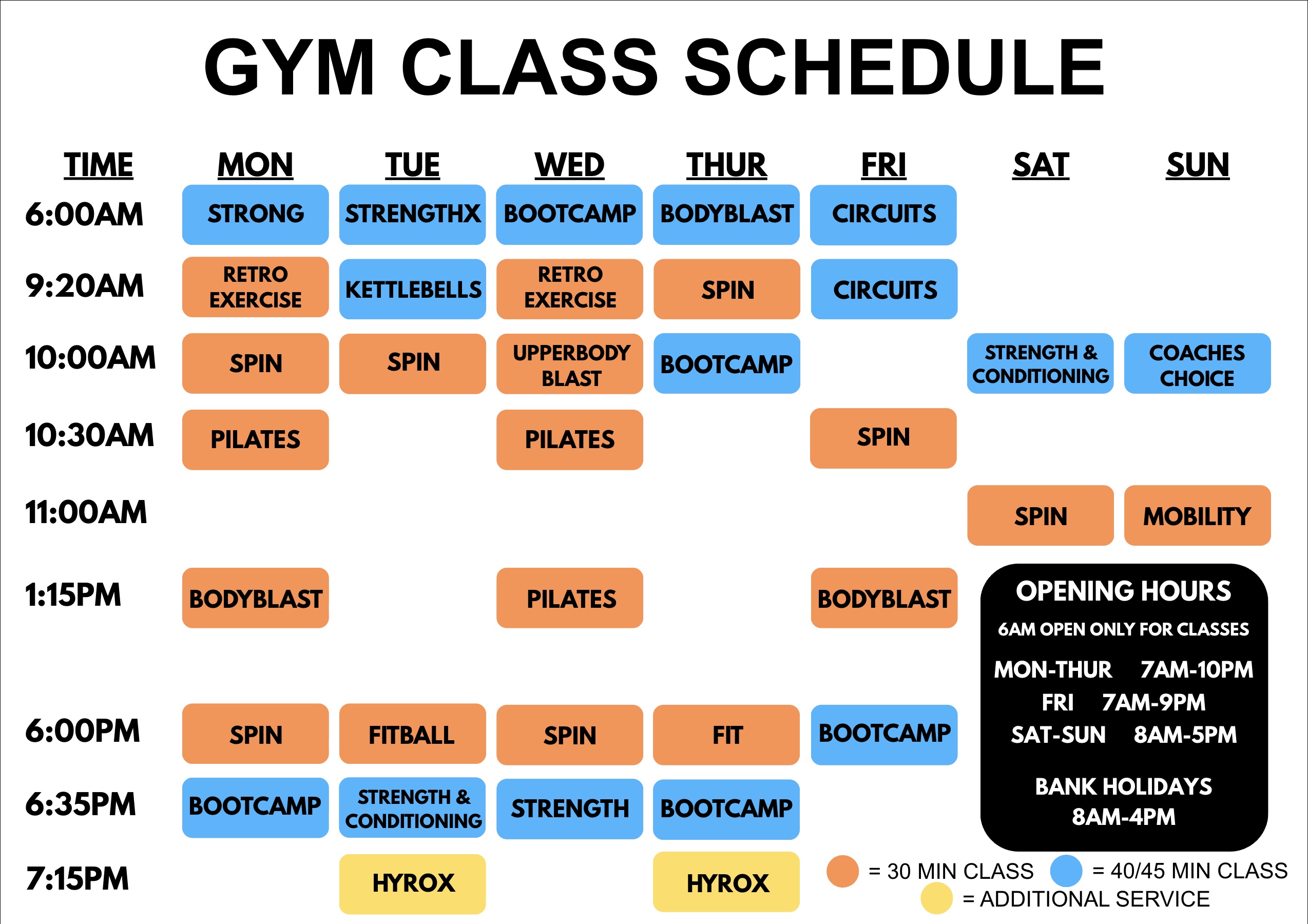 GYM CLASS SCHEDULE

| TIME | MON | TUE | WED | THUR | FRI | SAT | SUN |
|---|---|---|---|---|---|---|---|
| 6:00AM | STRONG | STRENGTHX | BOOTCAMP | BODYBLAST | CIRCUITS | | |
| 9:20AM | RETRO EXERCISE | KETTLEBELLS | RETRO EXERCISE | SPIN | CIRCUITS | | |
| 10:00AM | SPIN | SPIN | UPPERBODY BLAST | BOOTCAMP | | STRENGTH & CONDITIONING | COACHES CHOICE |
| 10:30AM | PILATES | | PILATES | | SPIN | | |
| 11:00AM | | | | | | SPIN | MOBILITY |
| 1:15PM | BODYBLAST | | PILATES | | BODYBLAST | | |
| 6:00PM | SPIN | FITBALL | SPIN | FIT | BOOTCAMP | | |
| 6:35PM | BOOTCAMP | STRENGTH & CONDITIONING | STRENGTH | BOOTCAMP | | | |
| 7:15PM | | HYROX | | HYROX | | | |

OPENING HOURS
6AM OPEN ONLY FOR CLASSES
MON-THUR 7AM-10PM
FRI 7AM-9PM
SAT-SUN 8AM-5PM

BANK HOLIDAYS
8AM-4PM

= 30 MIN CLASS = 40/45 MIN CLASS
= ADDITIONAL SERVICE